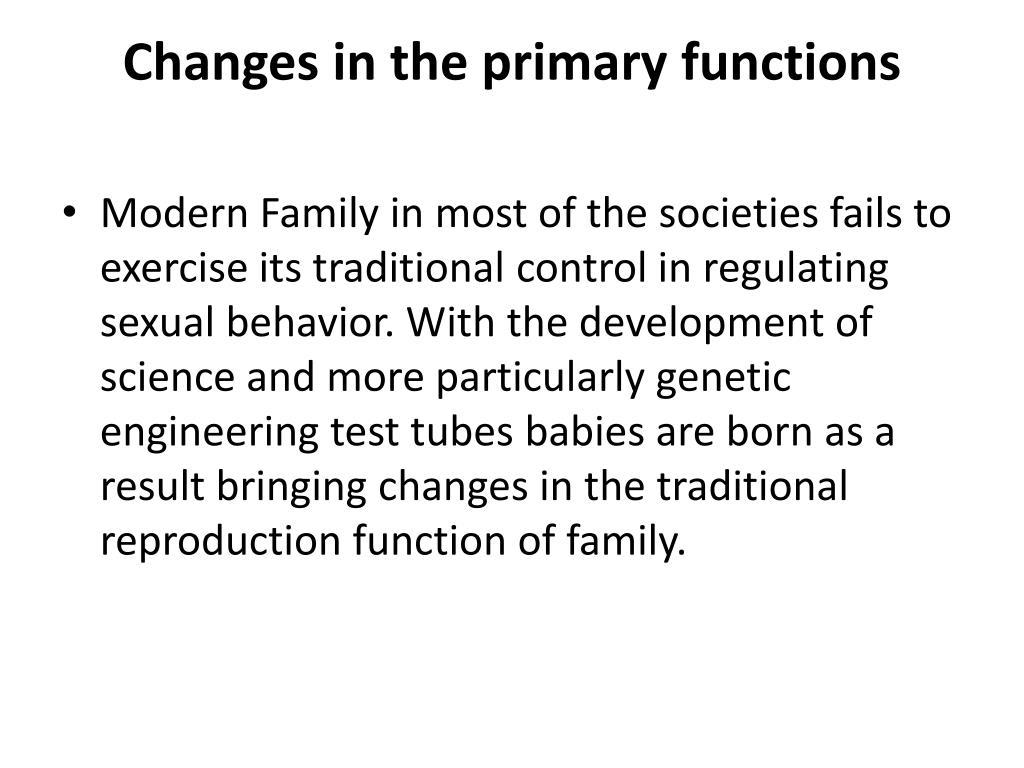 Changes in the primary functions

• Modern Family in most of the societies fails to exercise its traditional control in regulating sexual behavior. With the development of science and more particularly genetic engineering test tubes babies are born as a result bringing changes in the traditional reproduction function of family.